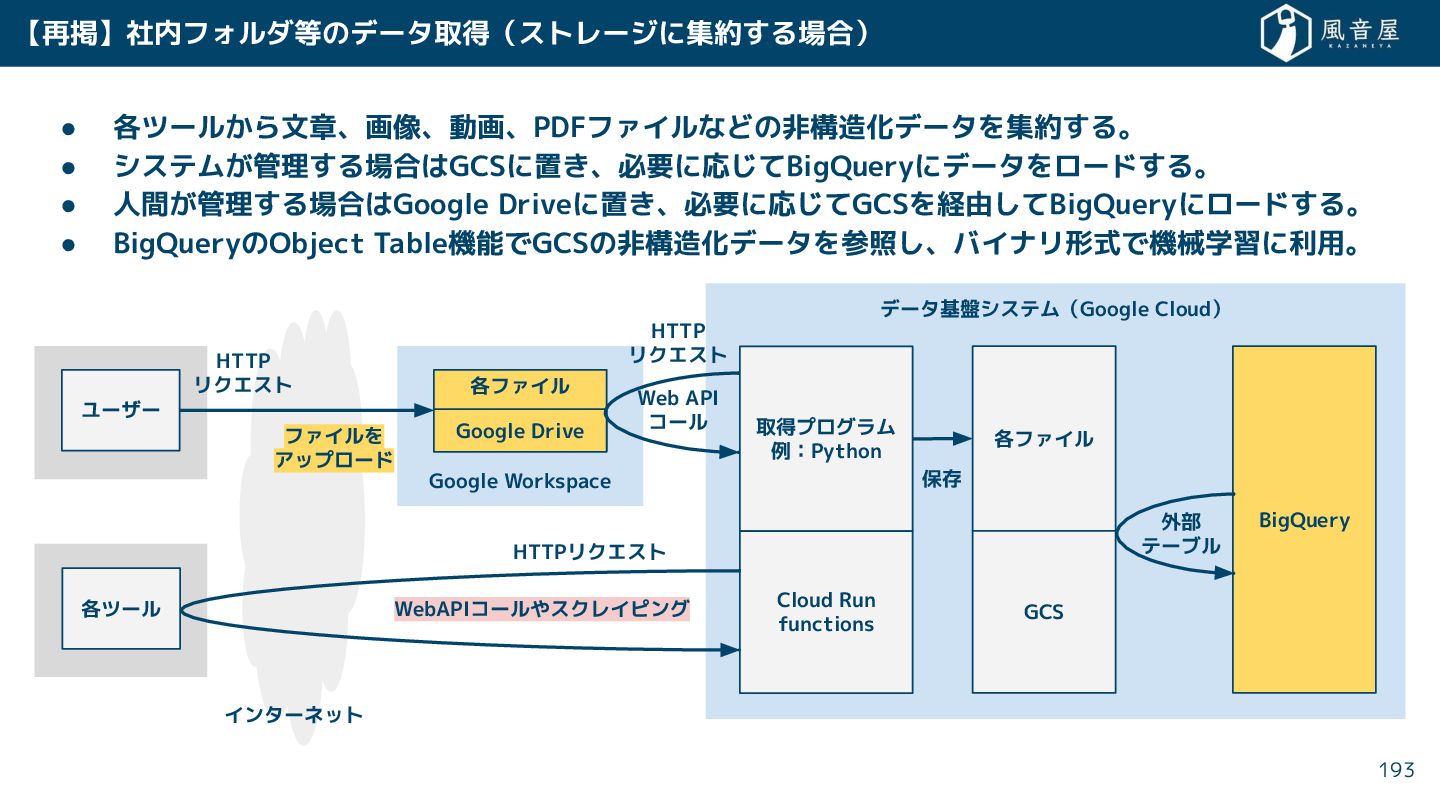 【再掲】社内フォルダ等のデータ取得（ストレージに集約する場合）

風音屋
KAZANEYA

● 各ツールから文章、画像、動画、PDFファイルなどの非構造化データを集約する。
● システムが管理する場合はGCSに置き、必要に応じてBigQueryにデータをロードする。
● 人間が管理する場合はGoogle Driveに置き、必要に応じてGCSを経由してBigQueryにロードする。
● BigQueryのObject Table機能でGCSの非構造化データを参照し、バイナリ形式で機械学習に利用。

データ基盤システム（Google Cloud）

ユーザー

HTTP リクエスト

ファイルを アップロード

各ファイル

Google Drive

Google Workspace

HTTP リクエスト

Web API コール

取得プログラム 例：Python

保存

各ファイル

外部 テーブル

BigQuery

各ツール

HTTPリクエスト

WebAPIコールやスクレイピング

Cloud Run functions

GCS

インターネット

193